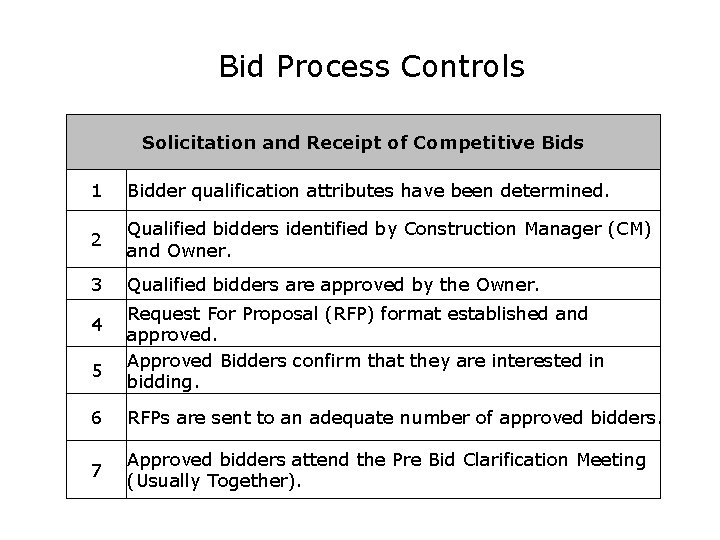 Bid Process Controls

| Solicitation and Receipt of Competitive Bids | |
|---|---|
| 1 | Bidder qualification attributes have been determined. |
| 2 | Qualified bidders identified by Construction Manager (CM) and Owner. |
| 3 | Qualified bidders are approved by the Owner. |
| 4 | Request For Proposal (RFP) format established and approved. |
| 5 | Approved Bidders confirm that they are interested in bidding. |
| 6 | RFPs are sent to an adequate number of approved bidders. |
| 7 | Approved bidders attend the Pre Bid Clarification Meeting (Usually Together). |